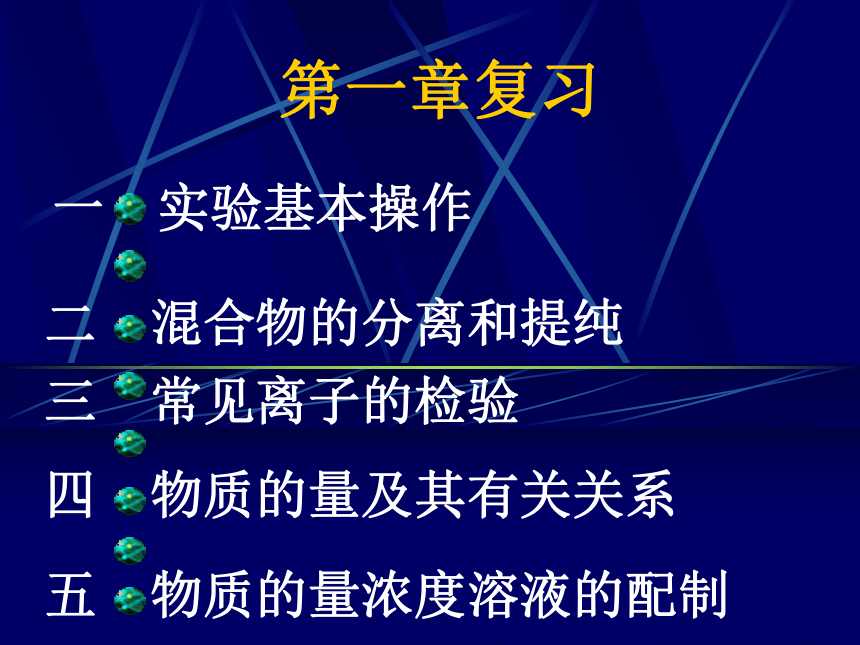 第一章复习

一 实验基本操作

二 混合物的分离和提纯

三 常见离子的检验

四 物质的量及其有关关系

五 物质的量浓度溶液的配制